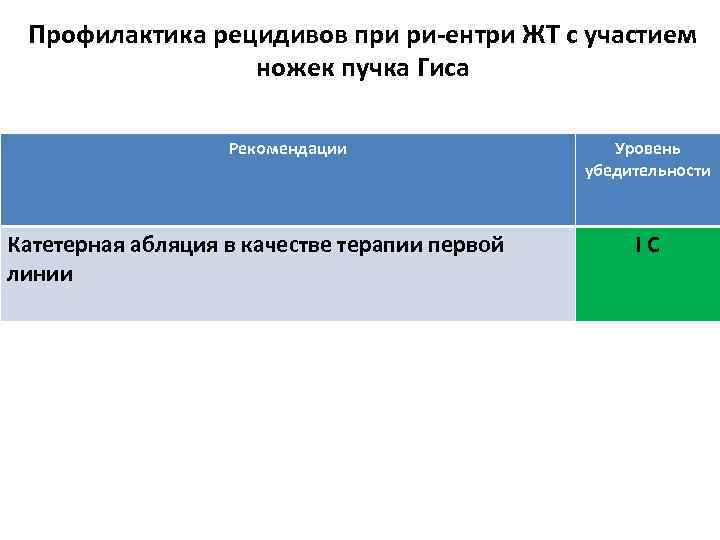 Профилактика рецидивов при ри-ентри ЖТ с участием ножек пучка Гиса

| Рекомендации | Уровень убедительности |
|---|---|
| Катетерная абляция в качестве терапии первой линии | I C |